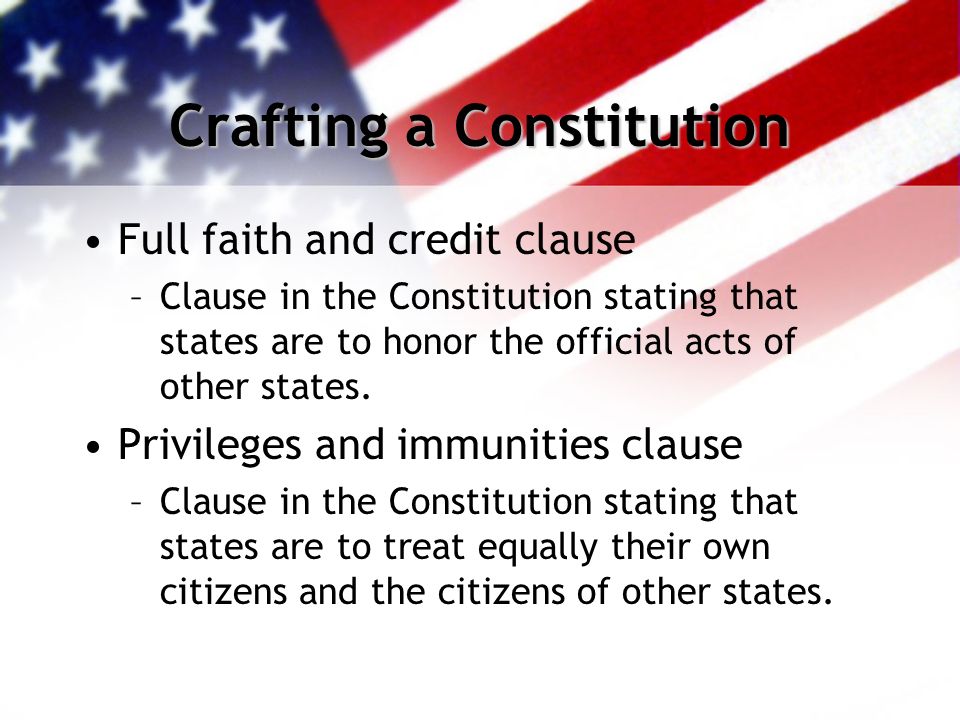 Crafting a Constitution

• Full faith and credit clause
– Clause in the Constitution stating that states are to honor the official acts of other states.

• Privileges and immunities clause
– Clause in the Constitution stating that states are to treat equally their own citizens and the citizens of other states.